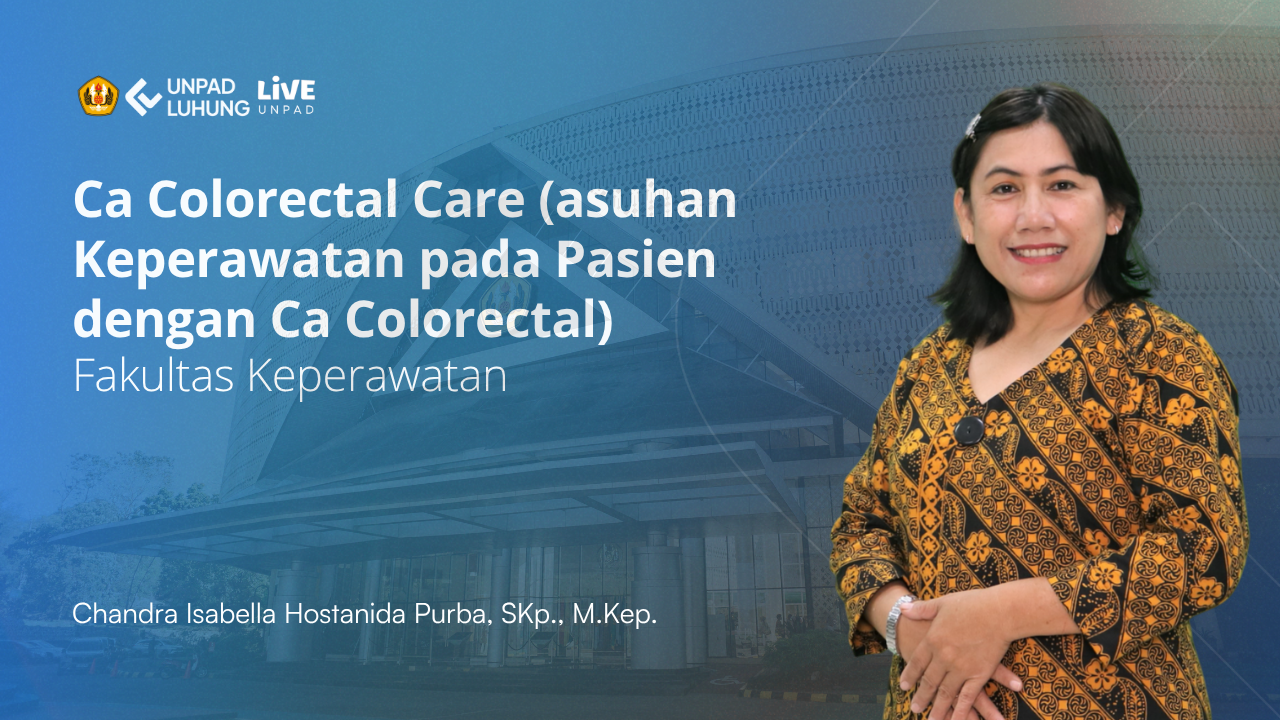 UNPAD LUHUNG LiVE UNPAD

Ca Colorectal Care (asuhan Keperawatan pada Pasien dengan Ca Colorectal)
Fakultas Keperawatan

Chandra Isabella Hostanida Purba, SKp., M.Kep.